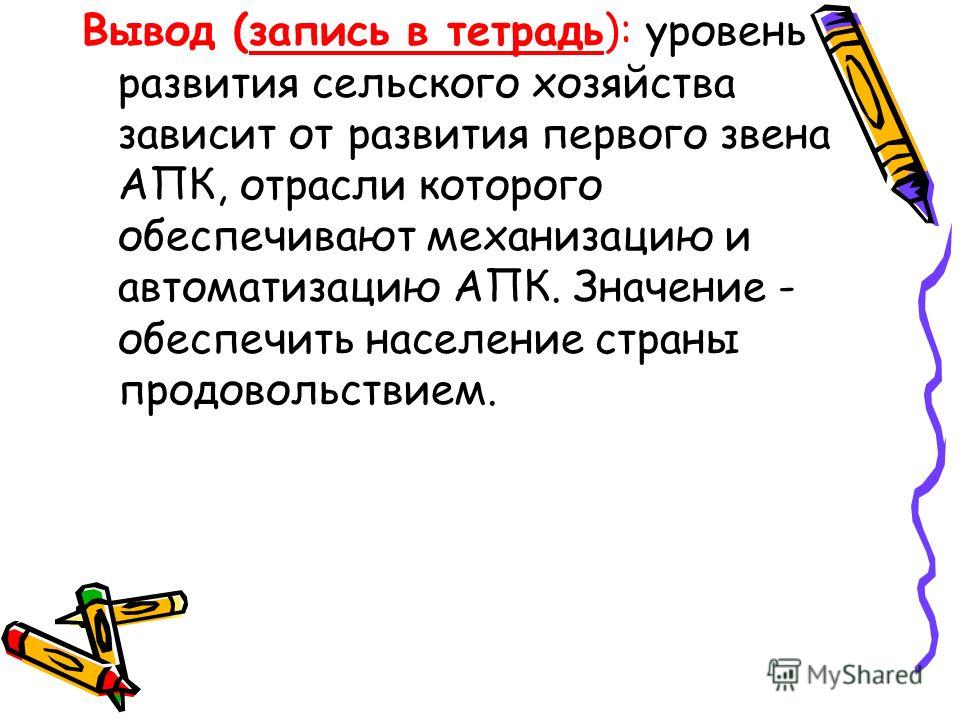 Вывод (запись в тетрадь): уровень развития сельского хозяйства зависит от развития первого звена АПК, отрасли которого обеспечивают механизацию и автоматизацию АПК. Значение - обеспечить население страны продовольствием.

MyShared